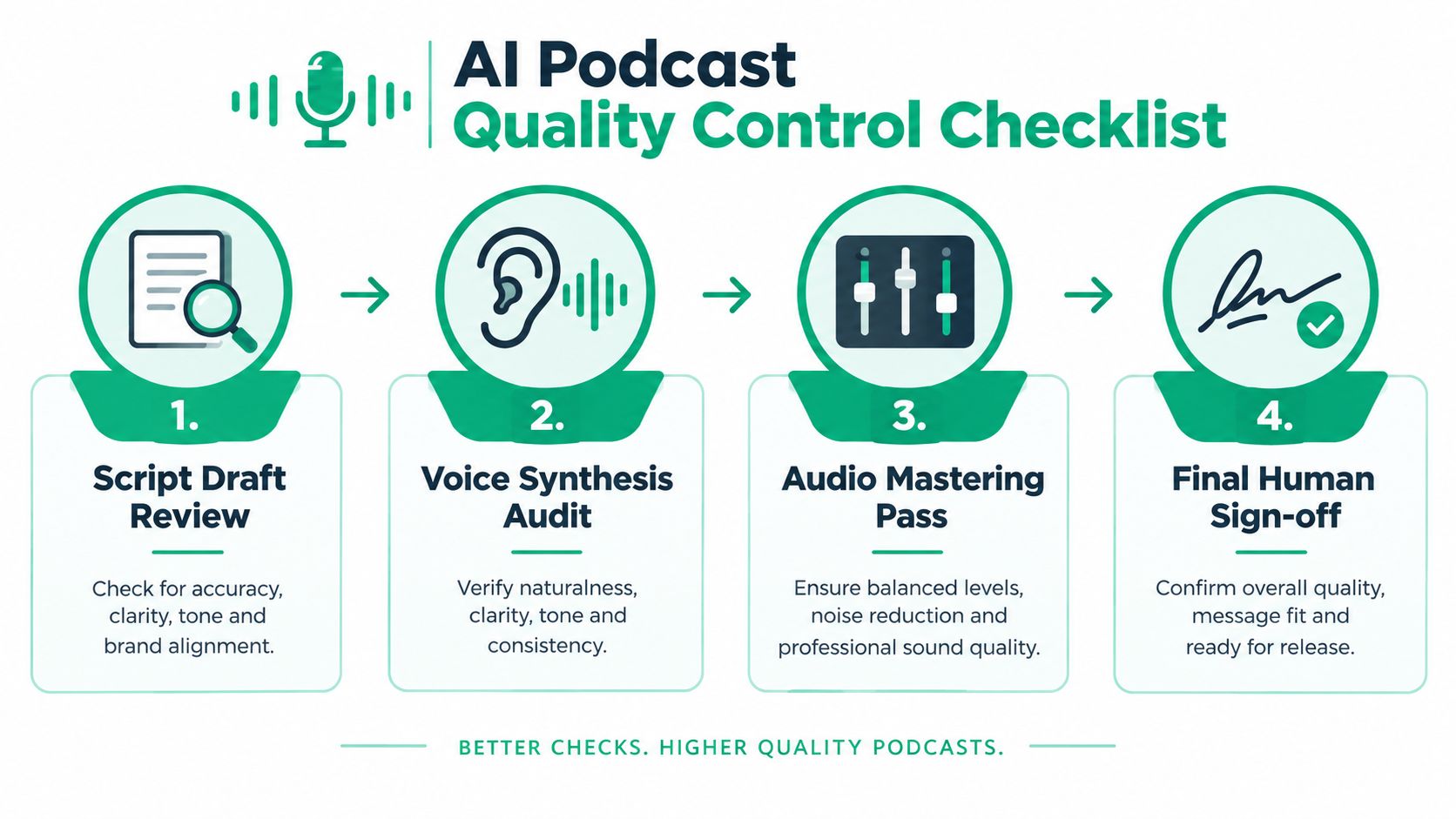 AI Podcast
Quality Control Checklist

1.
Script Draft Review
Check for accuracy, clarity, tone and brand alignment.

2.
Voice Synthesis Audit
Verify naturalness, clarity, tone and consistency.

3.
Audio Mastering Pass
Ensure balanced levels, noise reduction and professional sound quality.

4.
Final Human Sign-off
Confirm overall quality, message fit and ready for release.

BETTER CHECKS. HIGHER QUALITY PODCASTS.